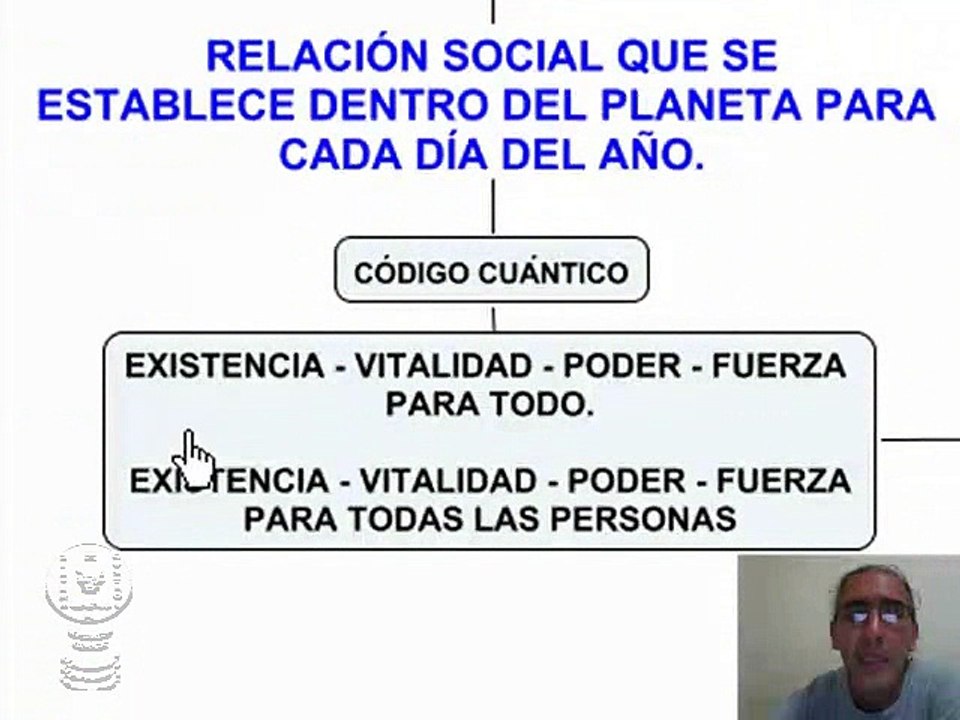 RELACIÓN SOCIAL QUE SE ESTABLECE DENTRO DEL PLANETA PARA CADA DÍA DEL AÑO.

CÓDIGO CUÁNTICO

EXISTENCIA - VITALIDAD - PODER - FUERZA PARA TODO.

EXISTENCIA - VITALIDAD - PODER - FUERZA PARA TODAS LAS PERSONAS